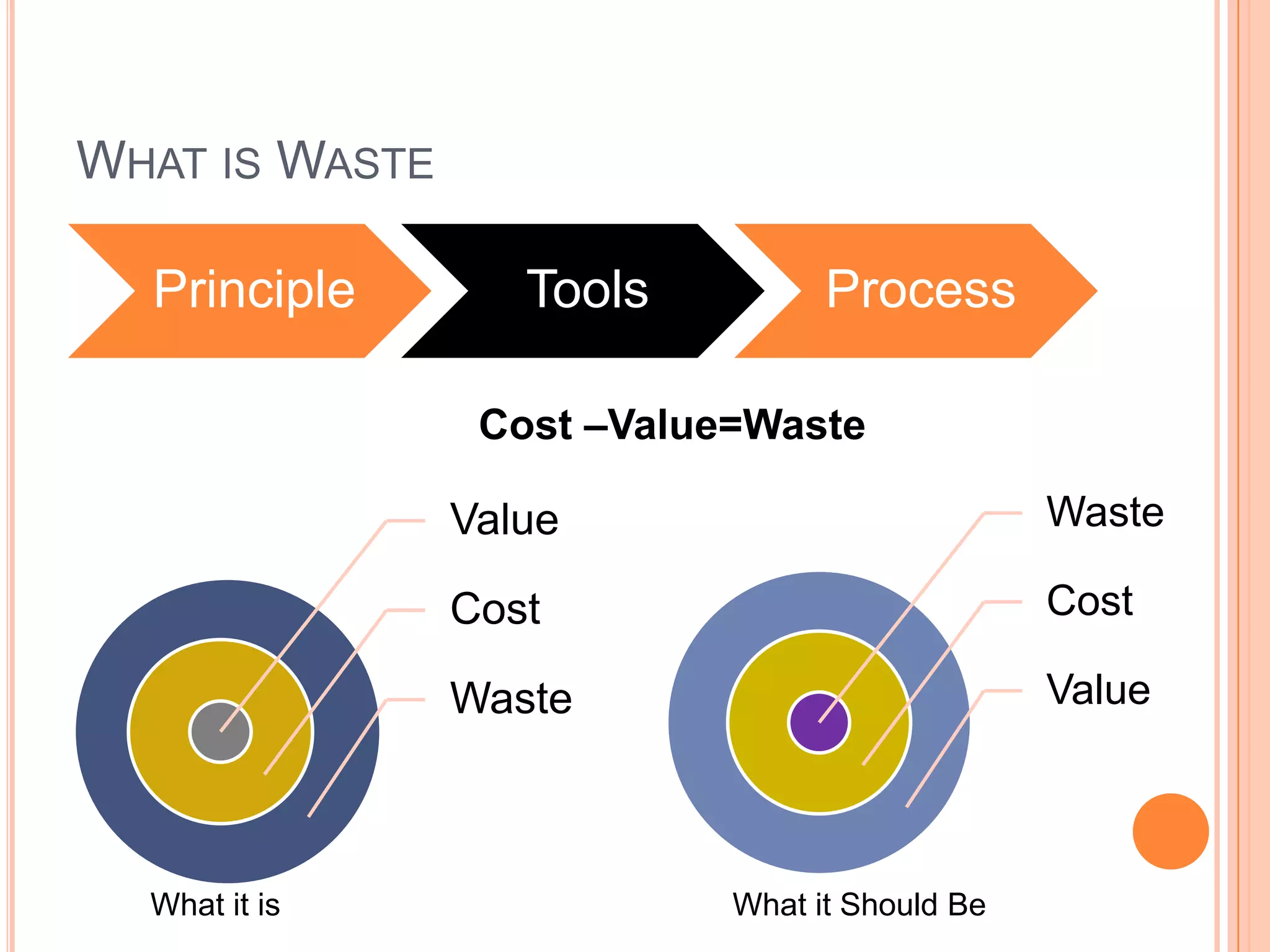 WHAT IS WASTE

Principle

Tools

Process

Cost –Value=Waste

Value

Cost

Waste

What it is

Waste

Cost

Value

What it Should Be